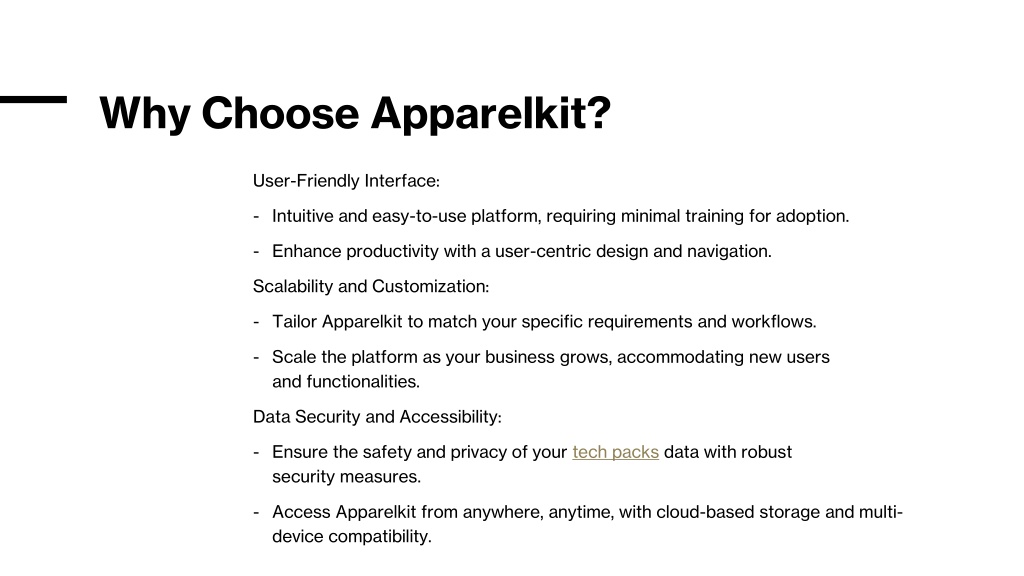 Why Choose Apparelkit?

User-Friendly Interface:

- Intuitive and easy-to-use platform, requiring minimal training for adoption.

- Enhance productivity with a user-centric design and navigation.

Scalability and Customization:

- Tailor Apparelkit to match your specific requirements and workflows.

- Scale the platform as your business grows, accommodating new users and functionalities.

Data Security and Accessibility:

- Ensure the safety and privacy of your tech packs data with robust security measures.

- Access Apparelkit from anywhere, anytime, with cloud-based storage and multi-device compatibility.